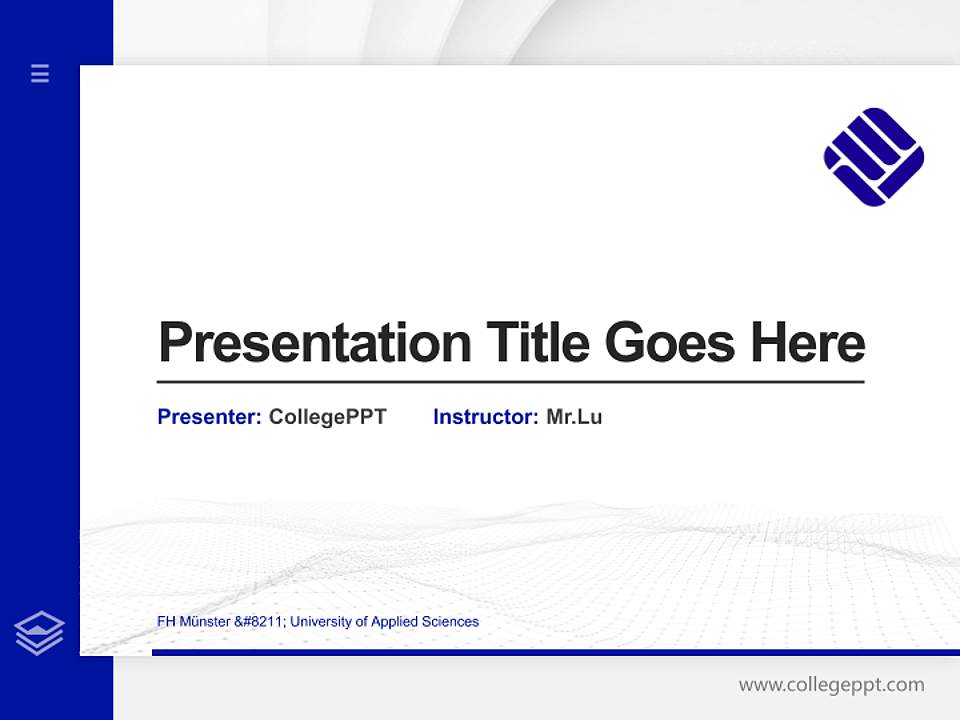 Presentation Title Goes Here

Presenter: CollegePPT Instructor: Mr.Lu

FH Münster &#8211; University of Applied Sciences

www.collegeppt.com